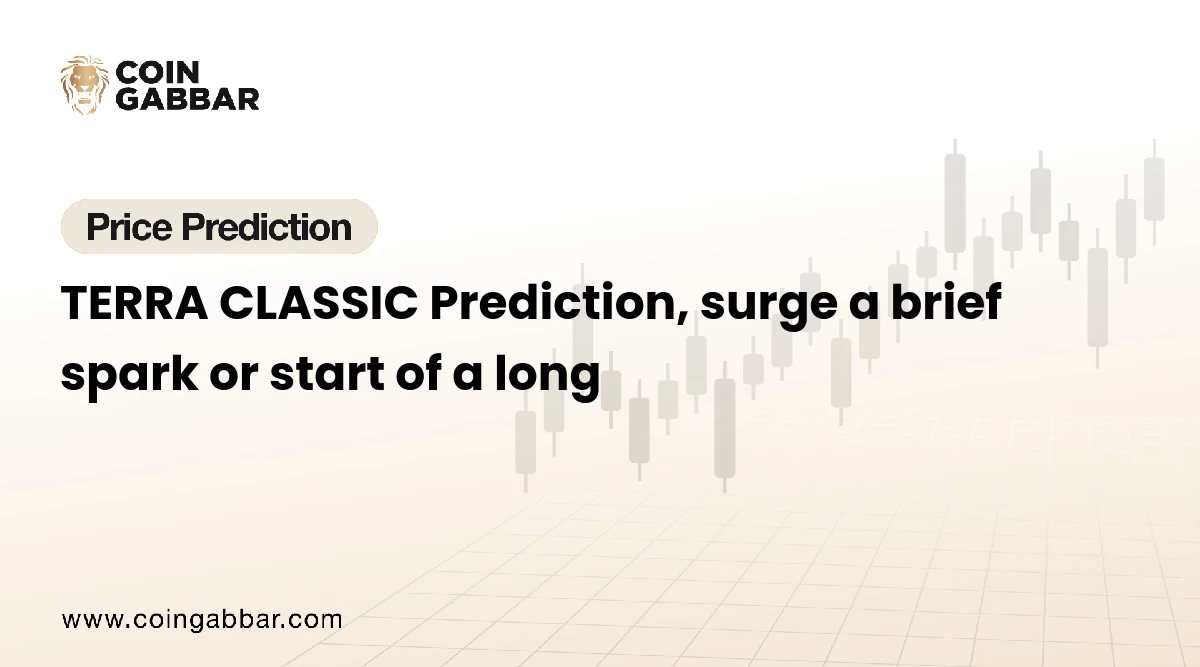 COIN
GABBAR

Price Prediction

TERRA CLASSIC Prediction, surge a brief spark or start of a long

www.coingabbar.com